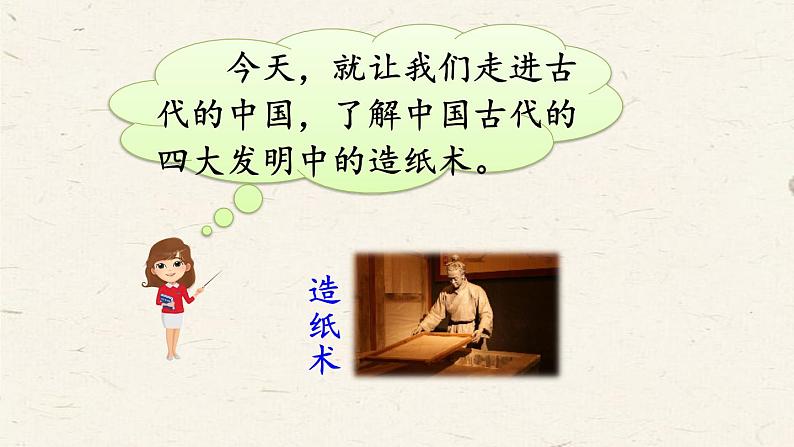 今天，就让我们走进古代的中国，了解中国古代的四大发明中的造纸术。

造纸术